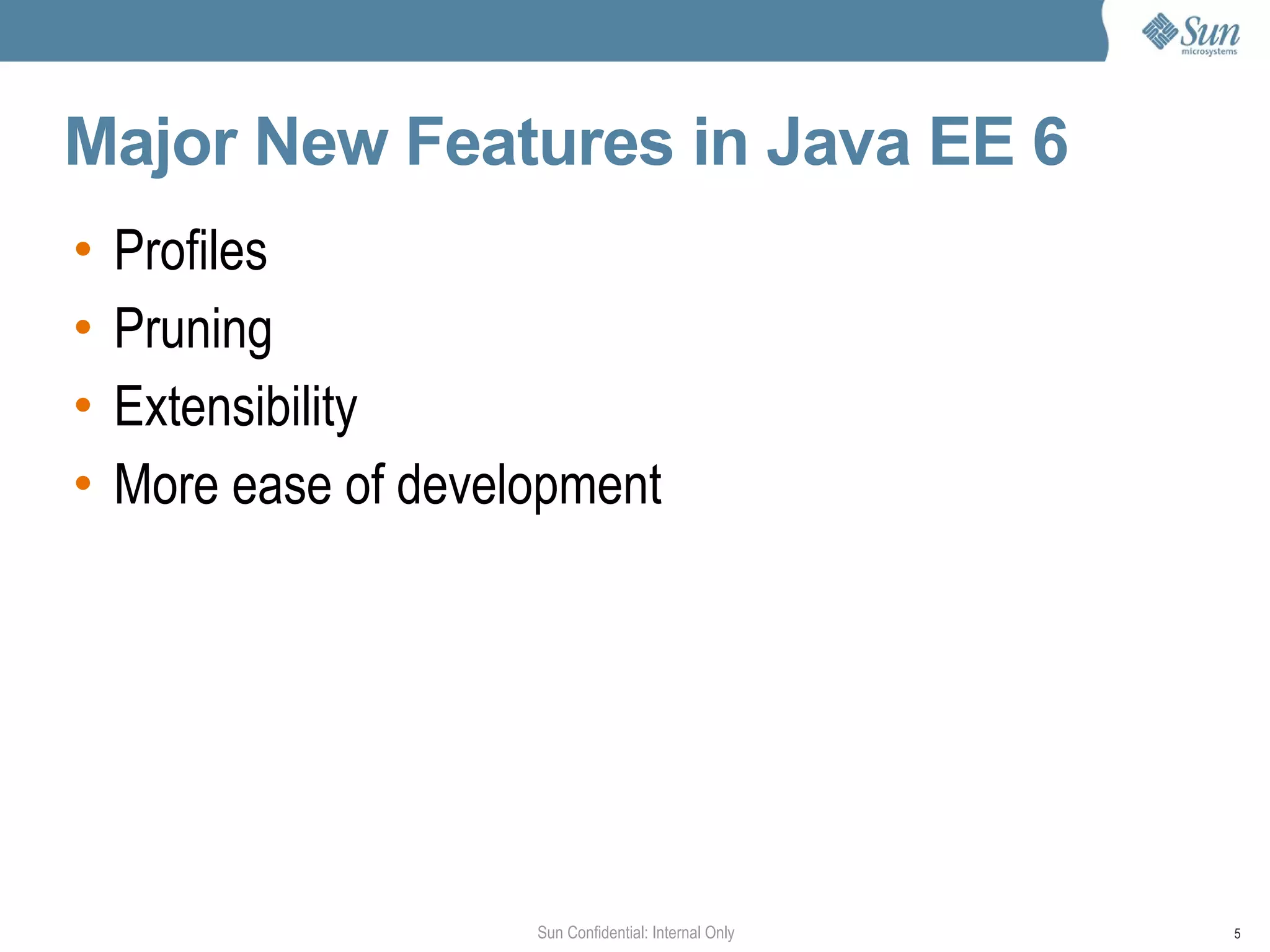 Sun microsystems

Major New Features in Java EE 6

• Profiles
• Pruning
• Extensibility
• More ease of development

Sun Confidential: Internal Only

5